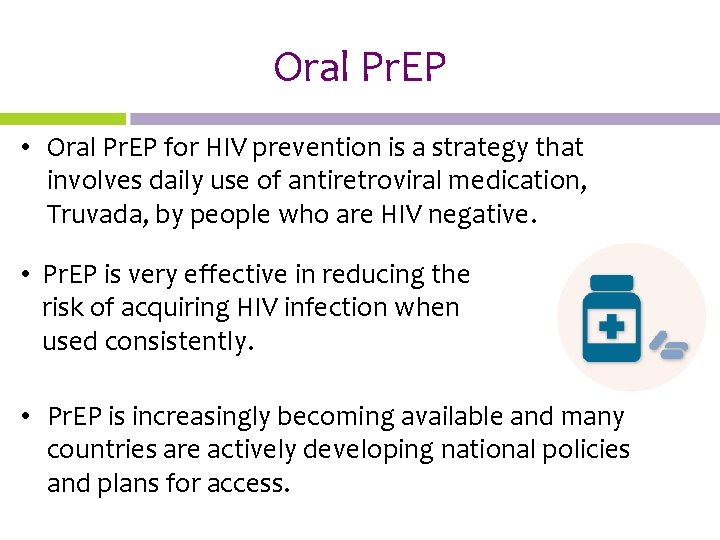 Oral PrEP

• Oral PrEP for HIV prevention is a strategy that involves daily use of antiretroviral medication, Truvada, by people who are HIV negative.

• PrEP is very effective in reducing the risk of acquiring HIV infection when used consistently.

• PrEP is increasingly becoming available and many countries are actively developing national policies and plans for access.